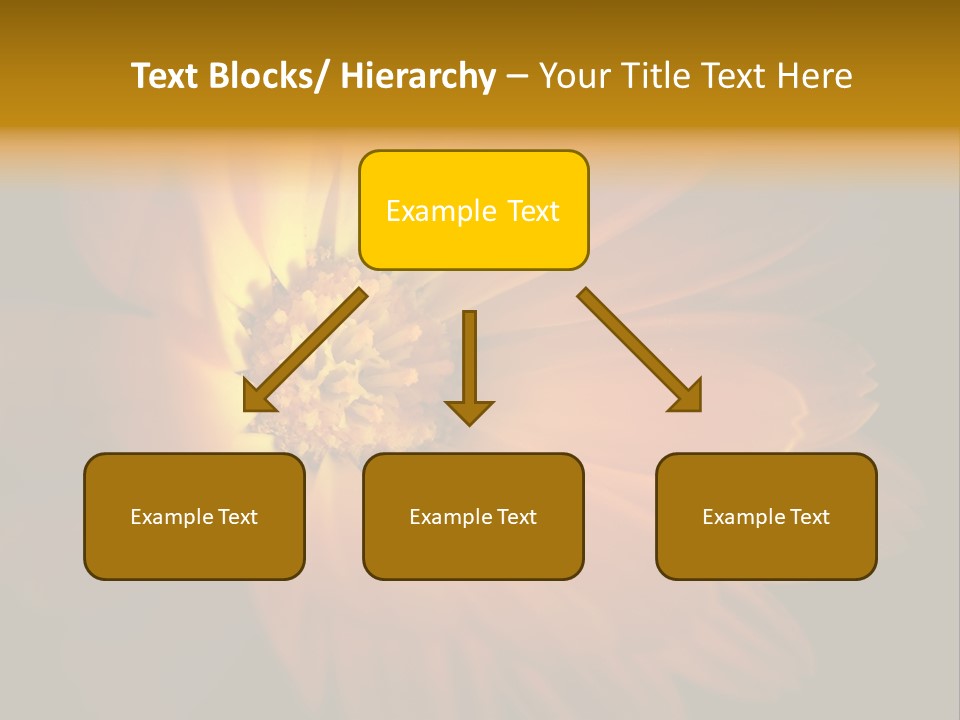 Text Blocks/ Hierarchy – Your Title Text Here

Example Text

Example Text

Example Text

Example Text